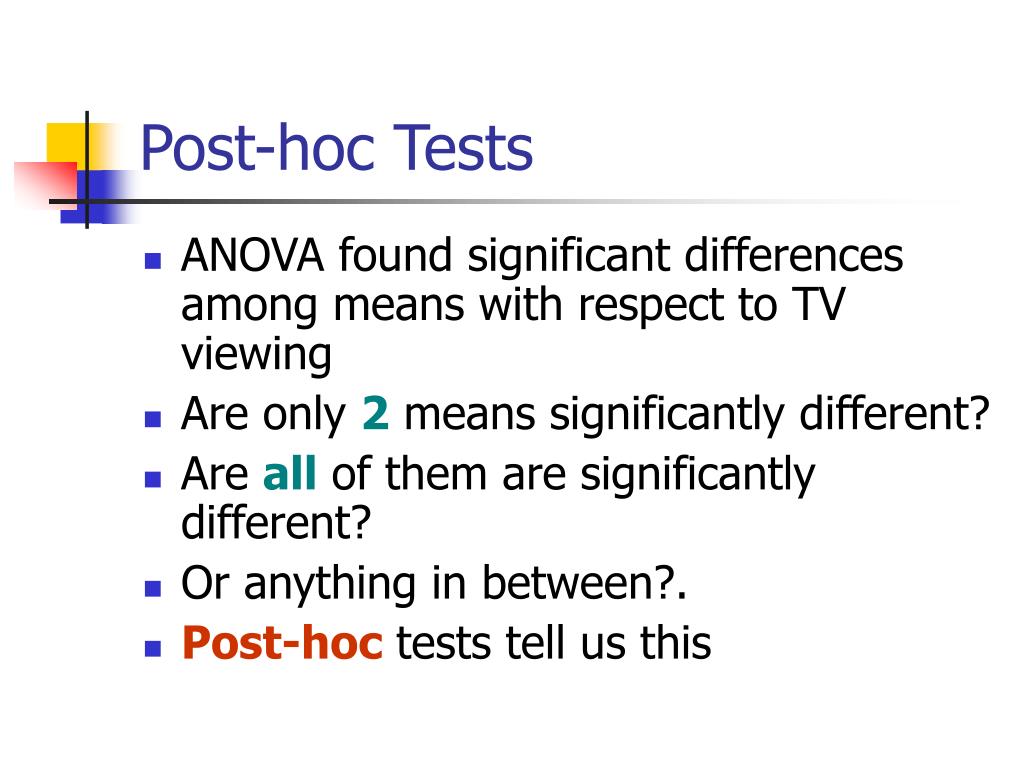 Post-hoc Tests

- ANOVA found significant differences among means with respect to TV viewing
- Are only 2 means significantly different?
- Are all of them are significantly different?
- Or anything in between?.
- Post-hoc tests tell us this